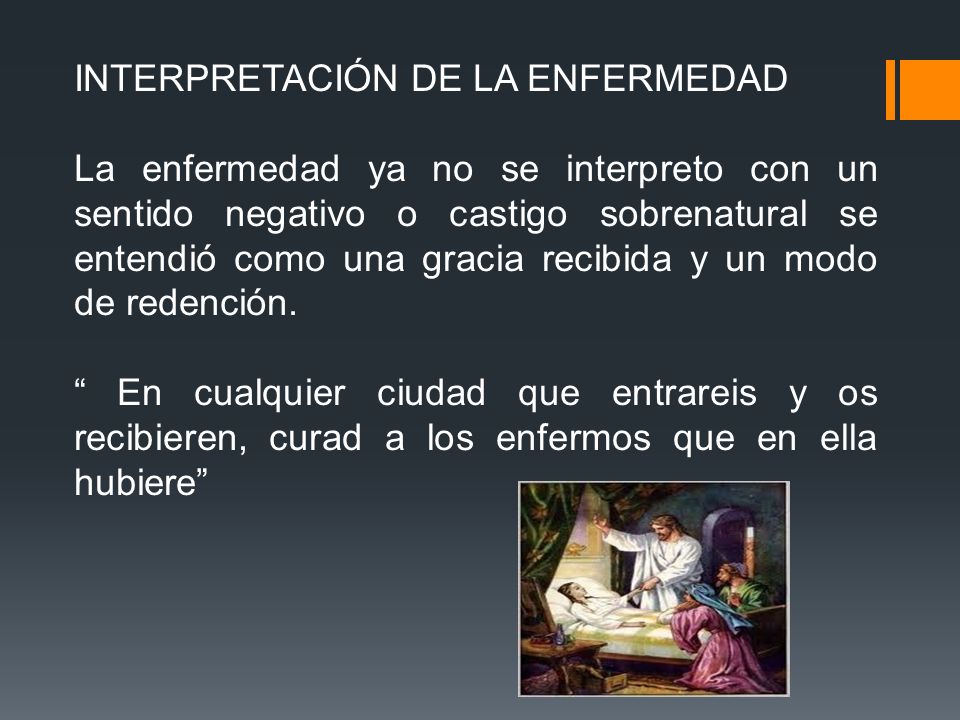 INTERPRETACIÓN DE LA ENFERMEDAD

La enfermedad ya no se interpreto con un sentido negativo o castigo sobrenatural se entendió como una gracia recibida y un modo de redención.

“ En cualquier ciudad que entrareis y os recibieren, curad a los enfermos que en ella hubiere”